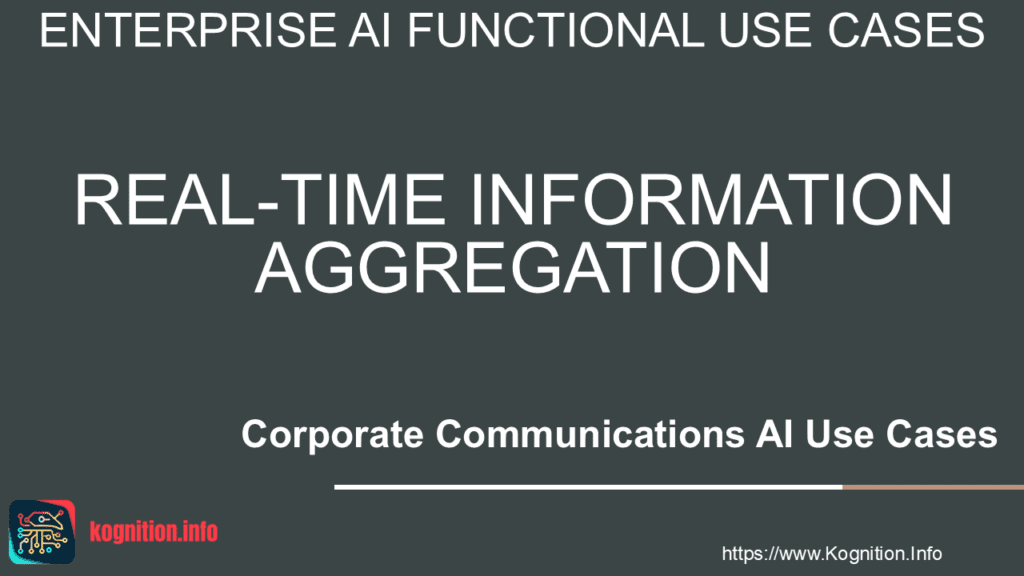 ENTERPRISE AI FUNCTIONAL USE CASES

REAL-TIME INFORMATION AGGREGATION

Corporate Communications AI Use Cases

kognition.info

https://www.Kognition.Info